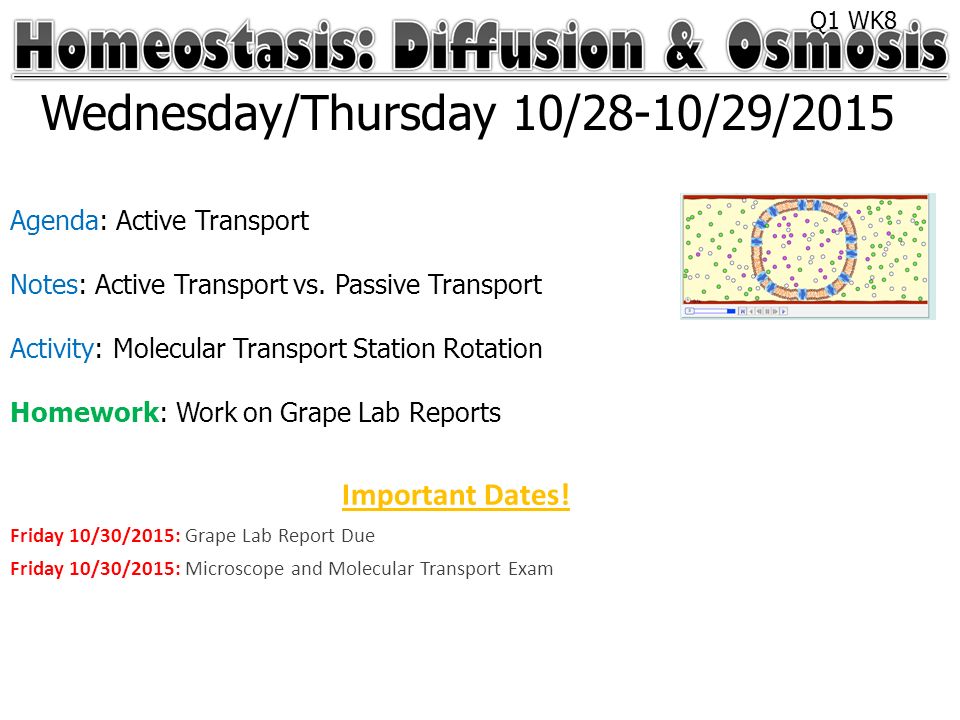 Q1 WK8

Homeostasis: Diffusion & Osmosis

Wednesday/Thursday 10/28-10/29/2015

Agenda: Active Transport

Notes: Active Transport vs. Passive Transport

Activity: Molecular Transport Station Rotation

Homework: Work on Grape Lab Reports

Important Dates!

Friday 10/30/2015: Grape Lab Report Due

Friday 10/30/2015: Microscope and Molecular Transport Exam